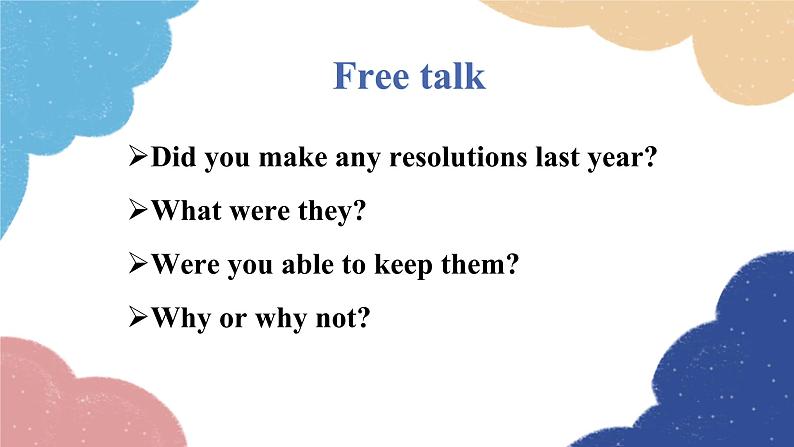 Free talk

➢Did you make any resolutions last year?

➢What were they?

➢Were you able to keep them?

➢Why or why not?